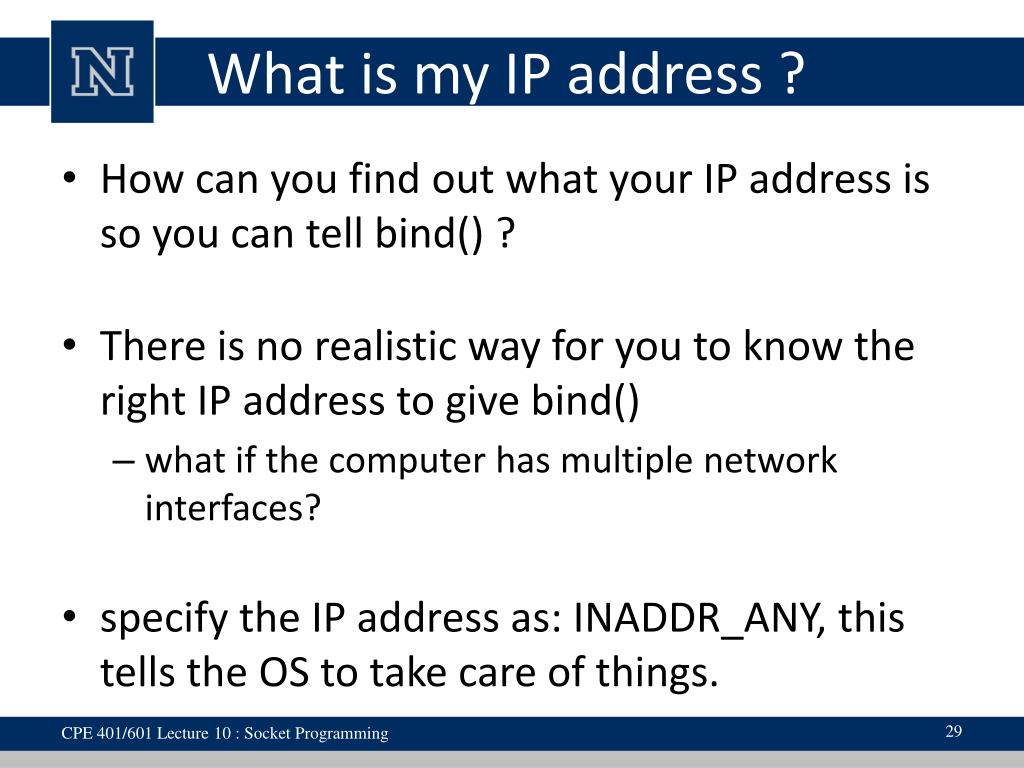 N

What is my IP address ?

• How can you find out what your IP address is so you can tell bind() ?

• There is no realistic way for you to know the right IP address to give bind()
– what if the computer has multiple network interfaces?

• specify the IP address as: INADDR_ANY, this tells the OS to take care of things.

CPE 401/601 Lecture 10 : Socket Programming

29